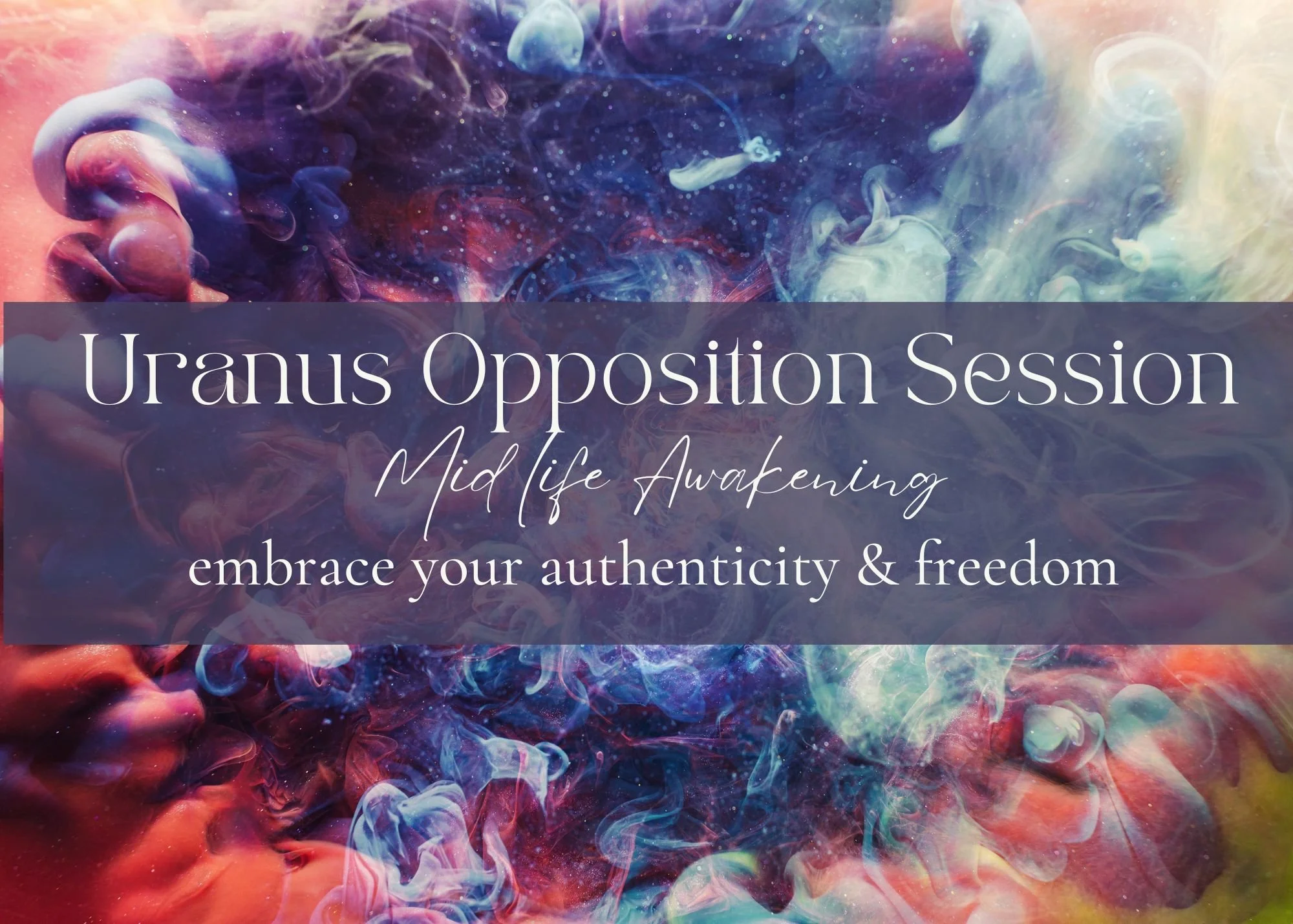 Uranus Opposition Session

Mid life Awakening

embrace your authenticity & freedom